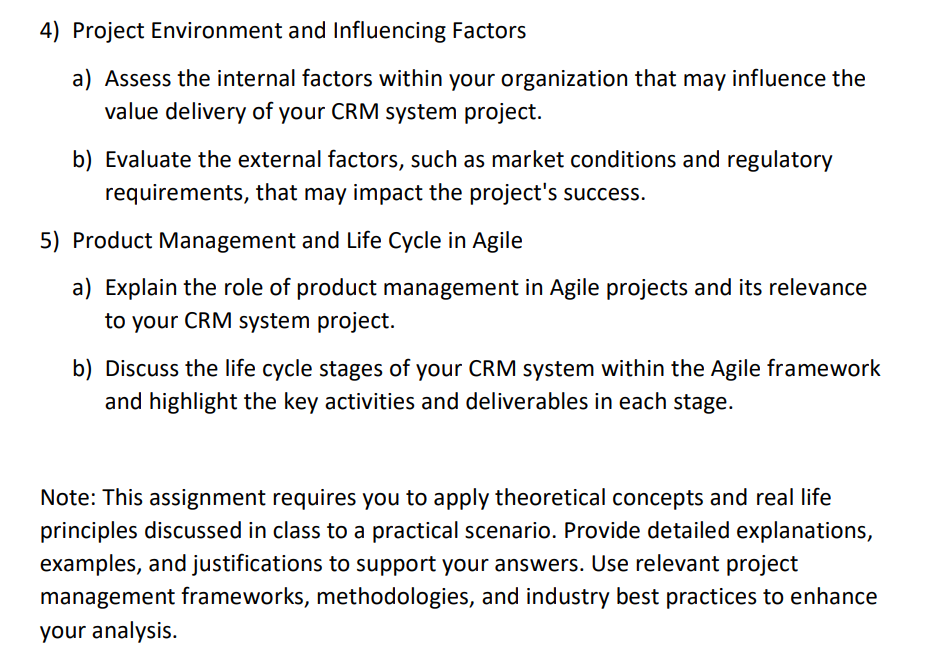 4) Project Environment and Influencing Factors

a) Assess the internal factors within your organization that may influence the value delivery of your CRM system project.

b) Evaluate the external factors, such as market conditions and regulatory requirements, that may impact the project's success.

5) Product Management and Life Cycle in Agile

a) Explain the role of product management in Agile projects and its relevance to your CRM system project.

b) Discuss the life cycle stages of your CRM system within the Agile framework and highlight the key activities and deliverables in each stage.

Note: This assignment requires you to apply theoretical concepts and real life principles discussed in class to a practical scenario. Provide detailed explanations, examples, and justifications to support your answers. Use relevant project management frameworks, methodologies, and industry best practices to enhance your analysis.